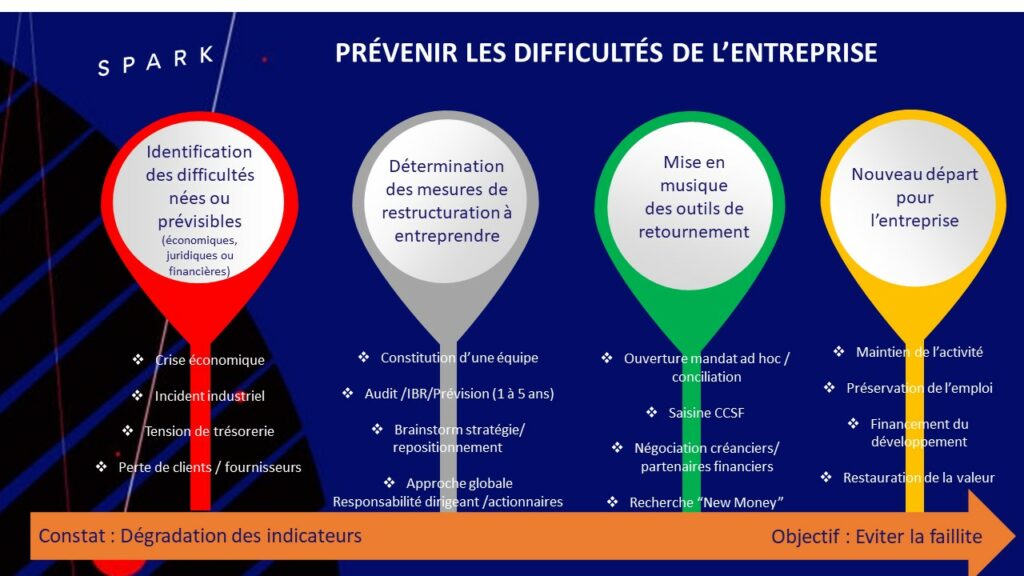 SPARK

PRÉVENIR LES DIFFICULTÉS DE L'ENTREPRISE

Identification des difficultés nées ou prévisibles (économiques, juridiques ou financières)

❖ Crise économique
❖ Incident industriel
❖ Tension de trésorerie
❖ Perte de clients / fournisseurs

Détermination des mesures de restructuration à entreprendre

❖ Constitution d'une équipe
❖ Audit /IBR/Prévision (1 à 5 ans)
❖ Brainstorm stratégie/ repositionnement
❖ Approche globale Responsabilité dirigeant /actionnaires

Mise en musique des outils de retournement

❖ Ouverture mandat ad hoc / conciliation
❖ Saisine CCSF
❖ Négociation créanciers/ partenaires financiers
❖ Recherche "New Money"

Nouveau départ pour l'entreprise

❖ Maintien de l'activité
❖ Préservation de l'emploi
❖ Financement du développement
❖ Restauration de la valeur

Constat : Dégradation des indicateurs

Objectif : Eviter la faillite